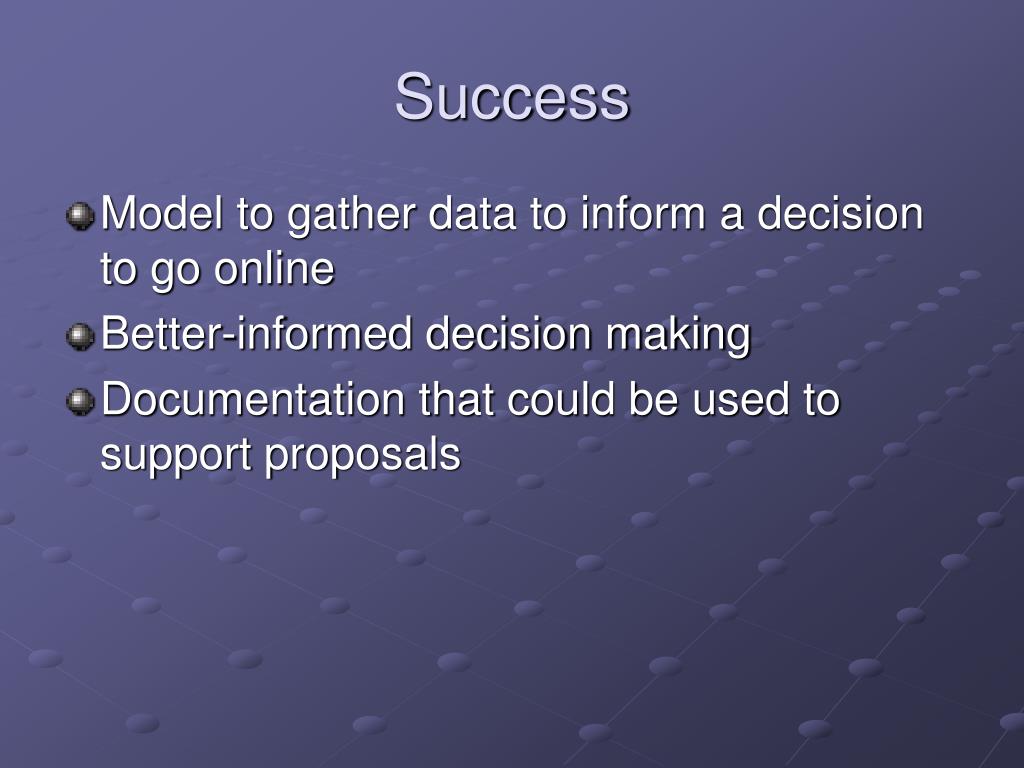 Success

Model to gather data to inform a decision to go online

Better-informed decision making

Documentation that could be used to support proposals